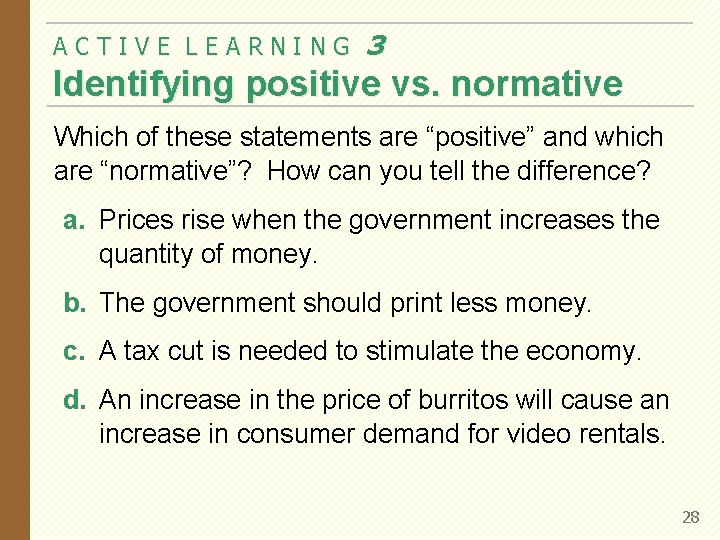 ACTIVE LEARNING 3
Identifying positive vs. normative

Which of these statements are “positive” and which are “normative”? How can you tell the difference?

a. Prices rise when the government increases the quantity of money.

b. The government should print less money.

c. A tax cut is needed to stimulate the economy.

d. An increase in the price of burritos will cause an increase in consumer demand for video rentals.

28